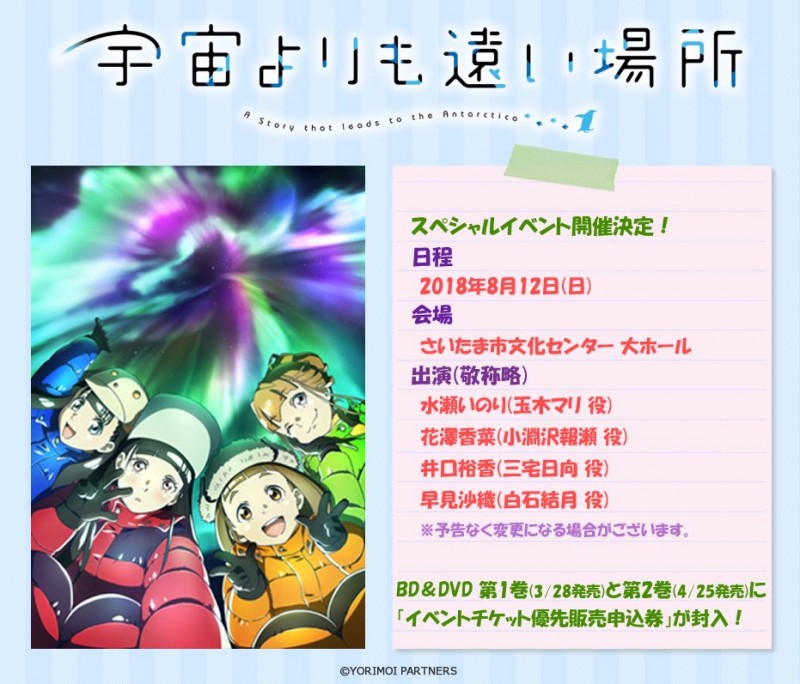 宇宙よりも遠い場所

A Story that leads to the Antarctica

スペシャルイベント開催決定！

日程

2018年8月12日(日)

会場

さいたま市文化センター 大ホール

出演(敬称略)

水瀬いのり(玉木マリ 役)

花澤香菜(小淵沢報瀬 役)

井口裕香(三宅日向 役)

早見沙織(白石結月 役)

※予告なく変更になる場合がございます。

BD＆DVD 第1巻(3/28発売)と第2巻(4/25発売)に「イベントチケット優先販売申込券」が封入！

©YORIMOI PARTNERS